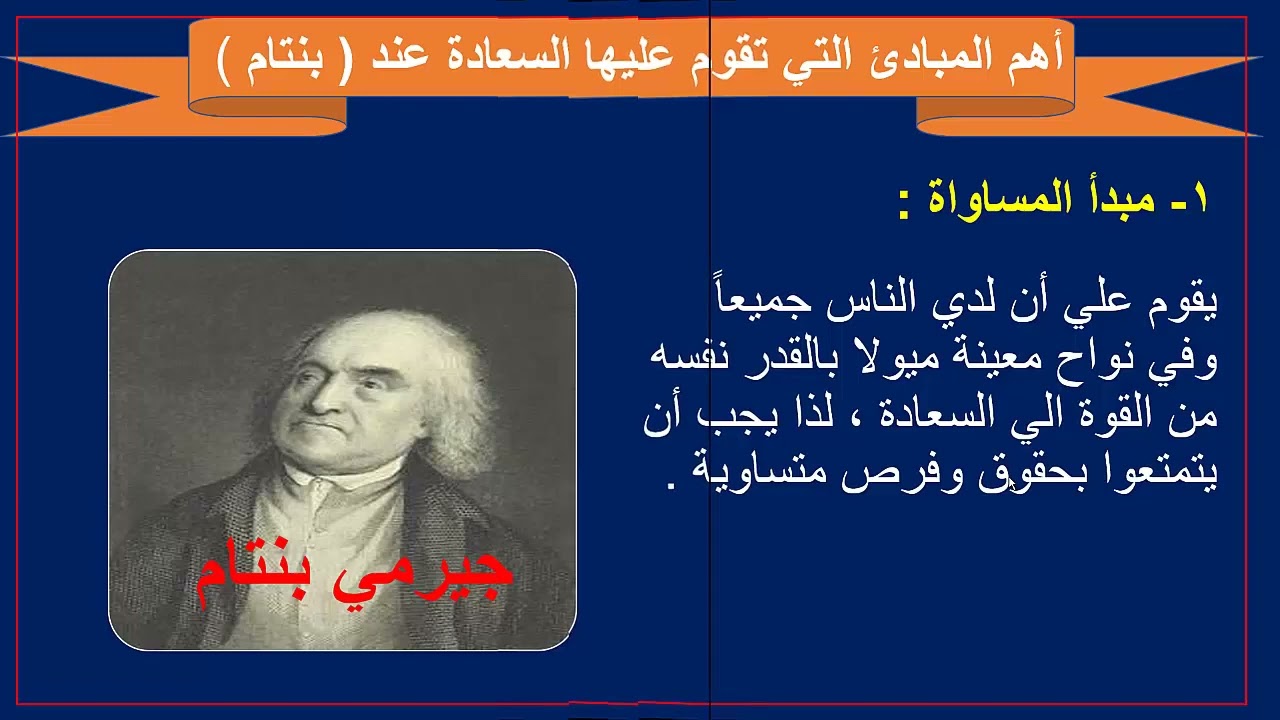 أهم المبادئ التي تقوم عليها السعادة عند ( بنتام )

١- مبدأ المساواة :

يقوم علي أن لدي الناس جميعاً وفي نواح معينة ميولا بالقدر نفسه من القوة الي السعادة ، لذا يجب أن يتمتعوا بحقوق وفرص متساوية .

جيرمي بنتام